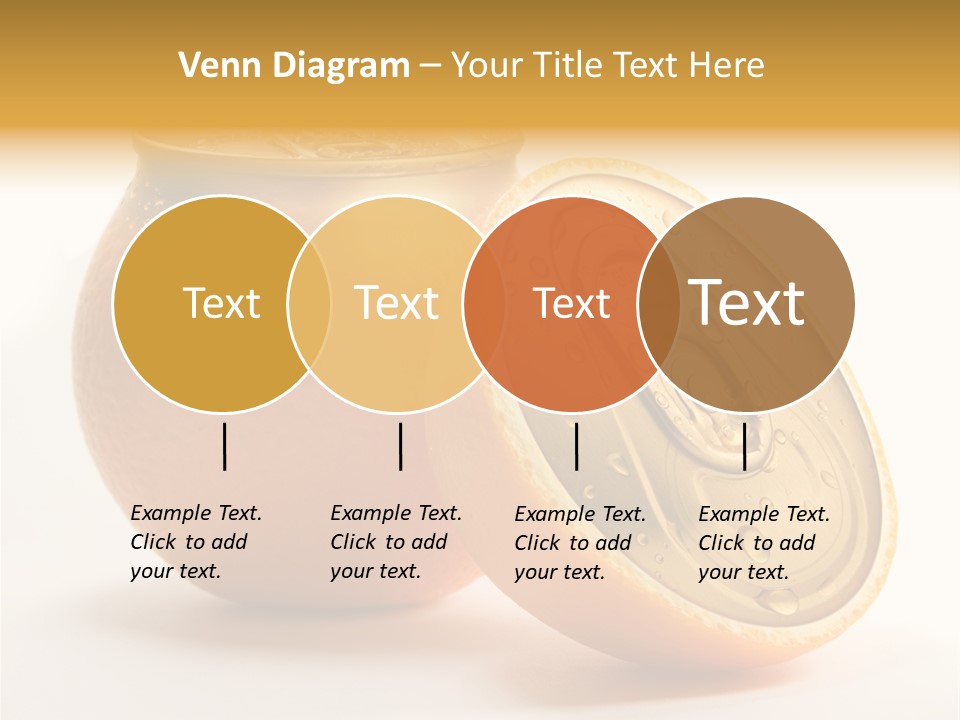 Venn Diagram – Your Title Text Here

Text

Text

Text

Text

Example Text. Click to add your text.

Example Text. Click to add your text.

Example Text. Click to add your text.

Example Text. Click to add your text.